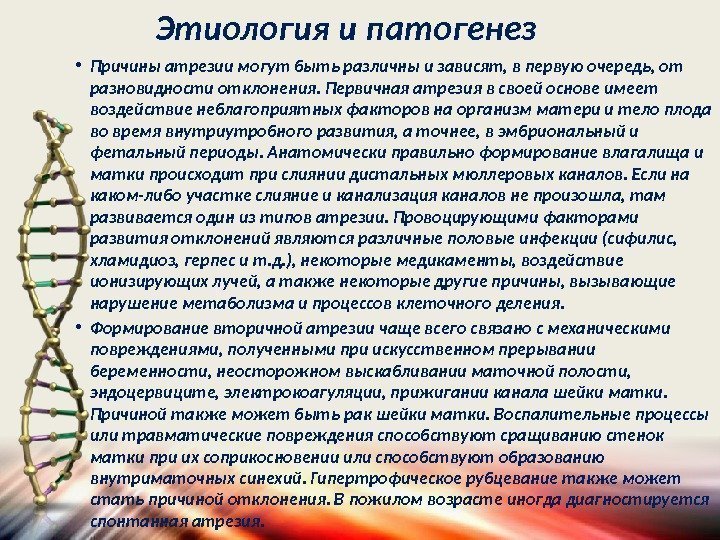 Этиология и патогенез

• Причины атрезии могут быть различны и зависят, в первую очередь, от разновидности отклонения. Первичная атрезия в своей основе имеет воздействие неблагоприятных факторов на организм матери и тело плода во время внутриутробного развития, а точнее, в эмбриональный и фетальный периоды. Анатомически правильно формирование влагалища и матки происходит при слиянии дистальных мюллеровых каналов. Если на каком-либо участке слияние и канализация каналов не произошла, там развивается один из типов атрезии. Провоцирующими факторами развития отклонений являются различные половые инфекции (сифилис, хламидиоз, герпес и т.д.), некоторые медикаменты, воздействие ионизирующих лучей, а также некоторые другие причины, вызывающие нарушение метаболизма и процессов клеточного деления.

• Формирование вторичной атрезии чаще всего связано с механическими повреждениями, полученными при искусственном прерывании беременности, неосторожном выскабливании маточной полости, эндоцервиците, электрокоагуляции, прижигании канала шейки матки. Причиной также может быть рак шейки матки. Воспалительные процессы или травматические повреждения способствуют сращиванию стенок матки при их соприкосновении или способствуют образованию внутриматочных синехий. Гипертрофическое рубцевание также может стать причиной отклонения. В пожилом возрасте иногда диагностируется спонтанная атрезия.